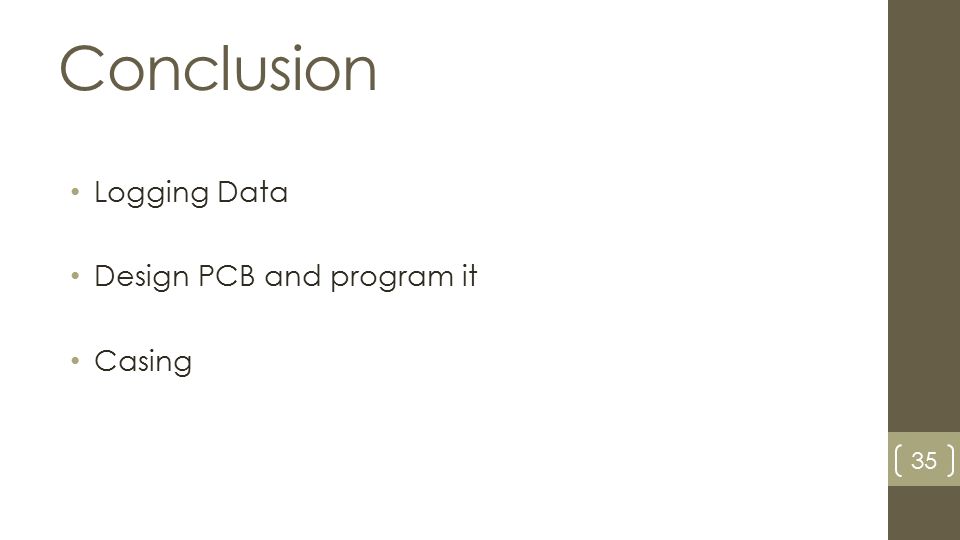 Conclusion

• Logging Data

• Design PCB and program it

• Casing

35